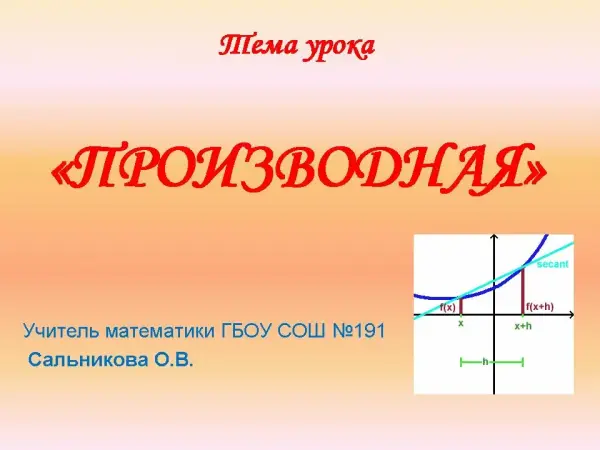 Тема урока

«ПРОИЗВОДНАЯ»

secant
f(x)
f(x+h)
x
x+h
h

Учитель математики ГБОУ СОШ №191
Сальникова О.В.